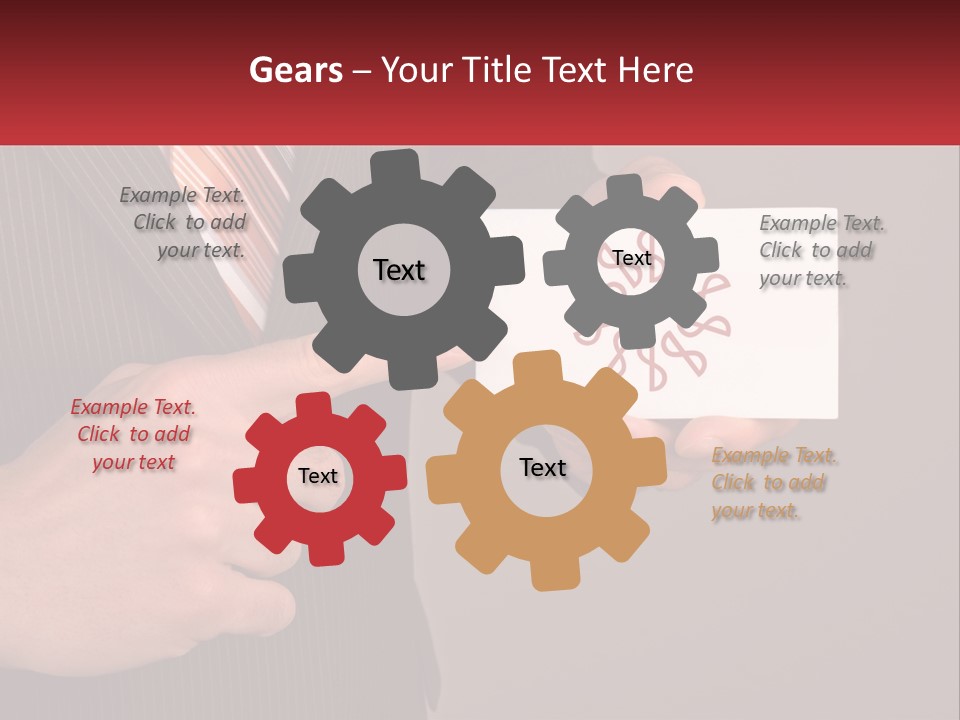 Gears – Your Title Text Here

Example Text. Click to add your text.

Text

Text

Example Text. Click to add your text.

Example Text. Click to add your text

Text

Text

Example Text. Click to add your text.